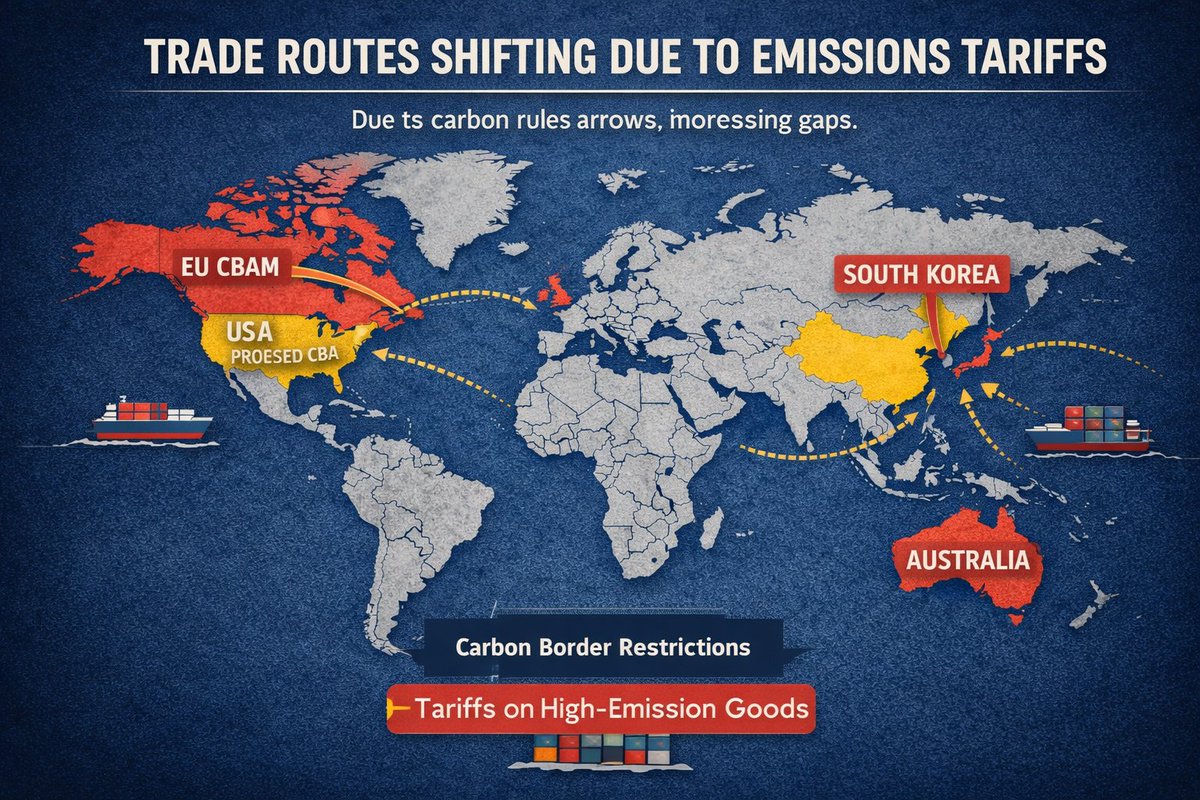 TRADE ROUTES SHIFTING DUE TO EMISSIONS TARIFFS

Due ts carbon rules arrows, imoressing gaps.

EU CBAM

USA
PROESED CBA

SOUTH KOREA

AUSTRALIA

Carbon Border Restrictions

Tariffs on High-Emission Goods